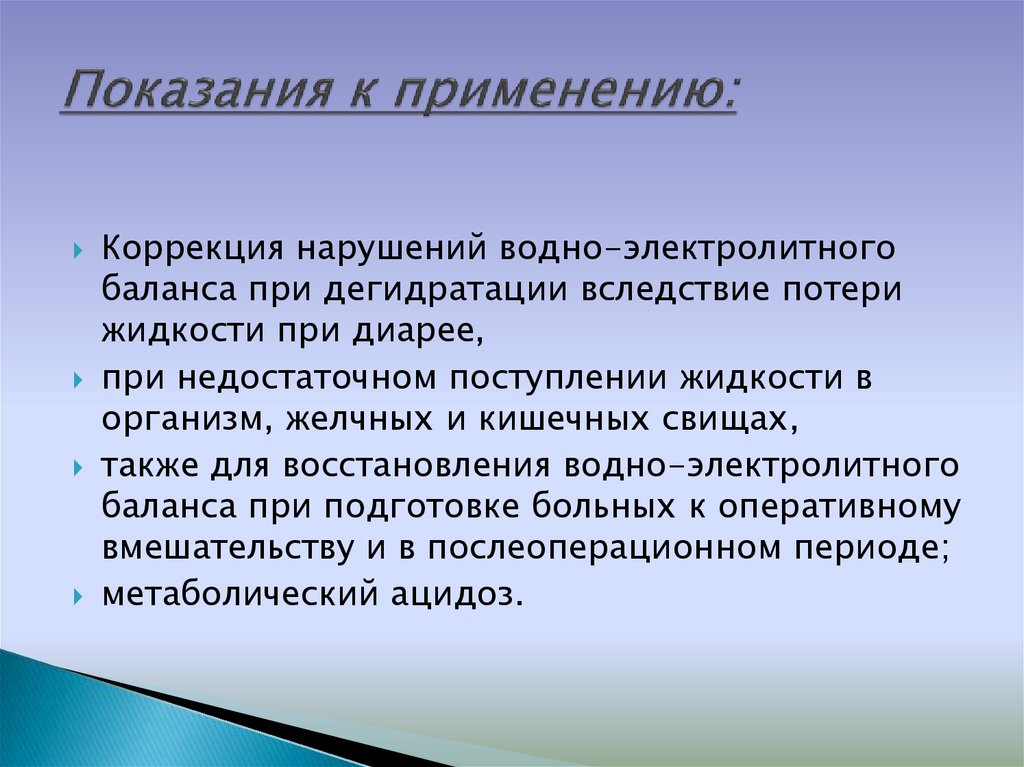 Показания к применению:

Коррекция нарушений водно-электролитного баланса при дегидратации вследствие потери жидкости при диарее,

при недостаточном поступлении жидкости в организм, желчных и кишечных свищах,

также для восстановления водно-электролитного баланса при подготовке больных к оперативному вмешательству и в послеоперационном периоде;

метаболический ацидоз.